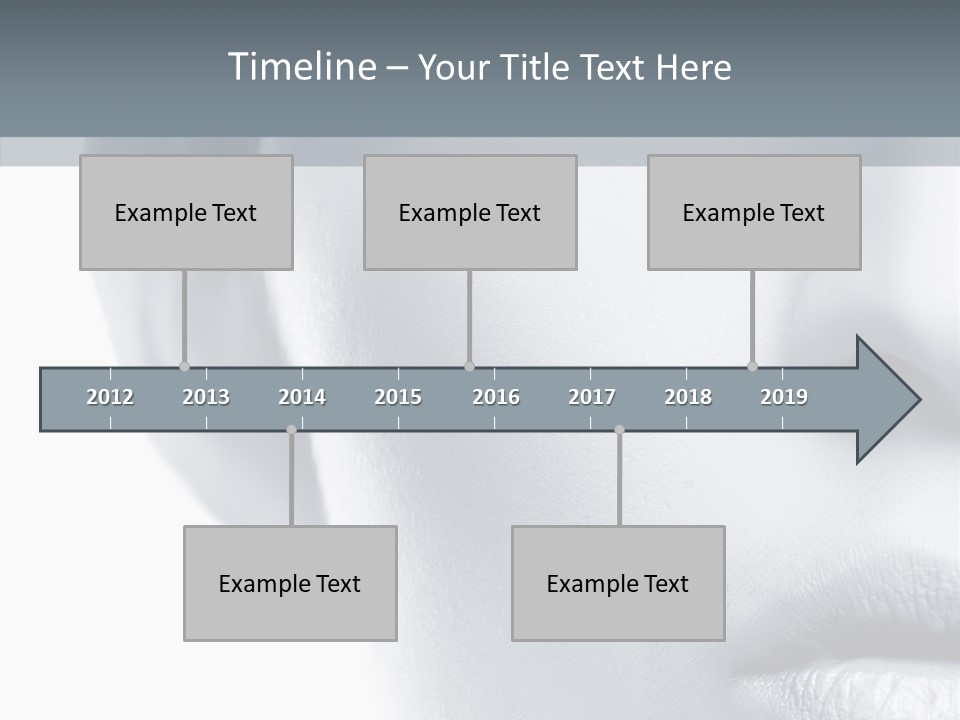 Timeline – Your Title Text Here

Example Text

Example Text

Example Text

2012 2013 2014 2015 2016 2017 2018 2019

Example Text

Example Text